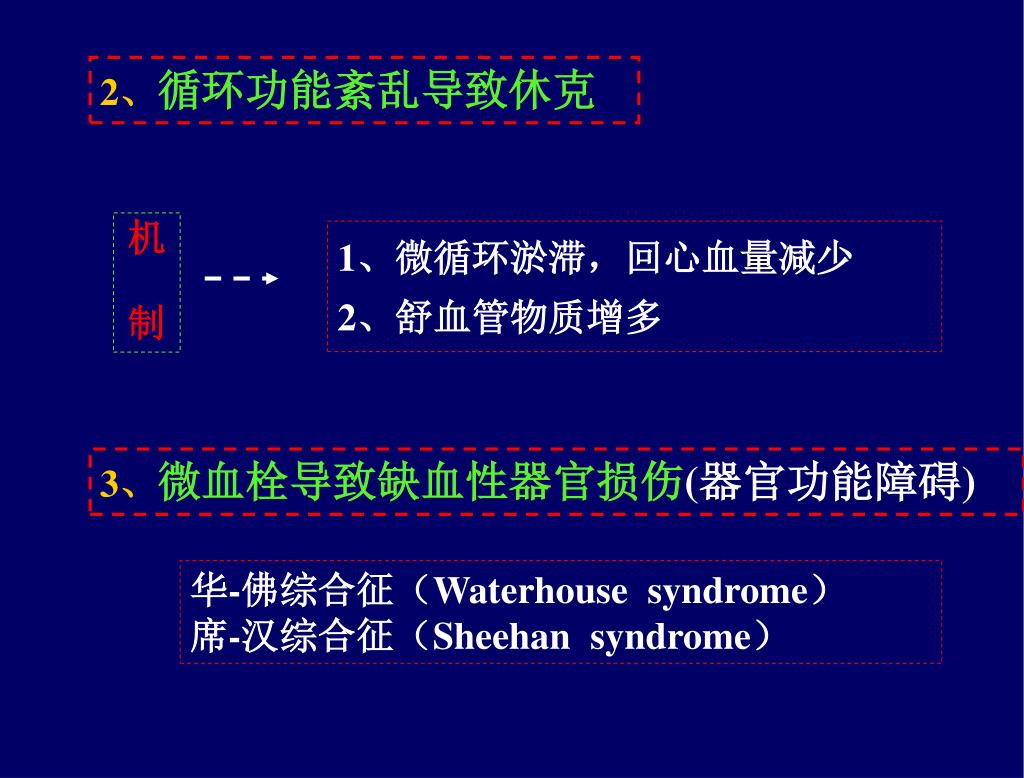 2、循环功能紊乱导致休克

机
制

1、微循环淤滞，回心血量减少
2、舒血管物质增多

3、微血栓导致缺血性器官损伤(器官功能障碍)

华-佛综合征（Waterhouse syndrome）
席-汉综合征（Sheehan syndrome）